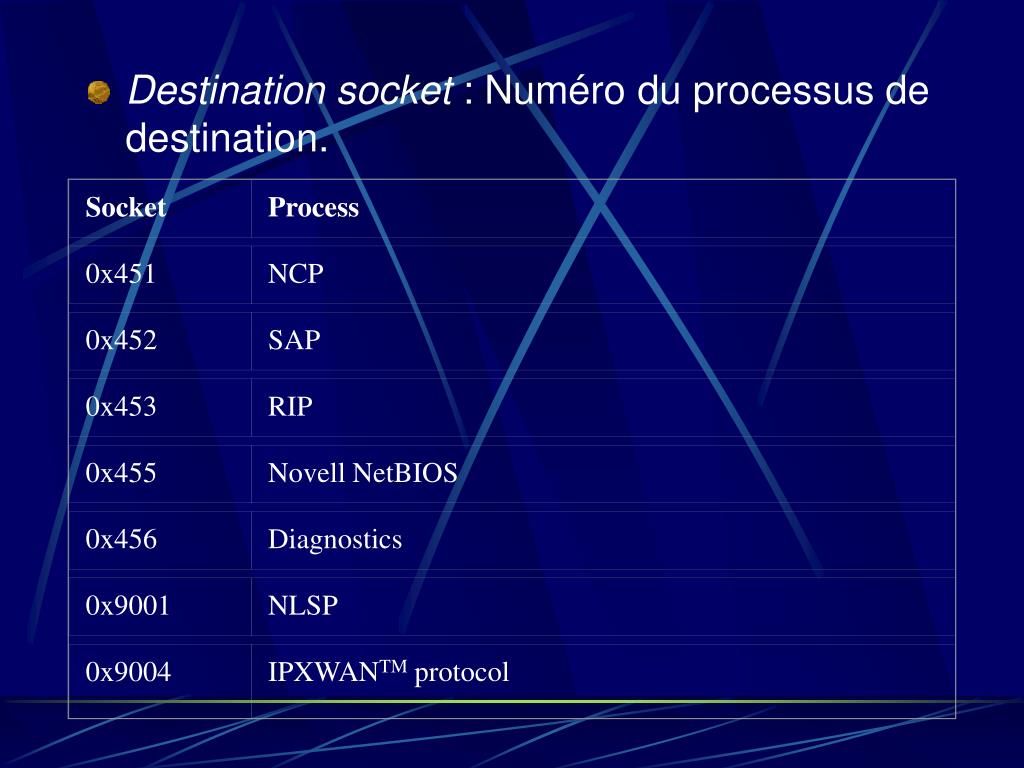 Destination socket : Numéro du processus de destination.

| Socket | Process |
|---|---|
| 0x451 | NCP |
| 0x452 | SAP |
| 0x453 | RIP |
| 0x455 | Novell NetBIOS |
| 0x456 | Diagnostics |
| 0x9001 | NLSP |
| 0x9004 | IPXWAN$^{TM}$ protocol |